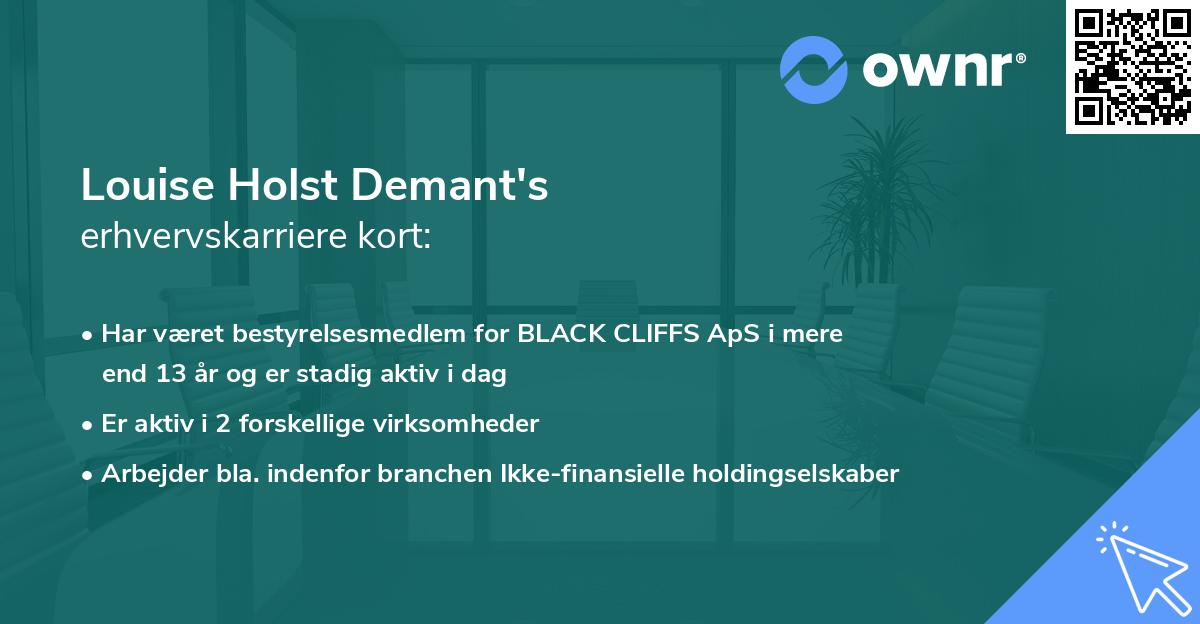 ownr®

Louise Holst Demant's
erhvervskarriere kort:

• Har været bestyrelsesmedlem for BLACK CLIFFS ApS i mere end 13 år og er stadig aktiv i dag

• Er aktiv i 2 forskellige virksomheder

• Arbejder bla. indenfor branchen Ikke-finansielle holdingselskaber